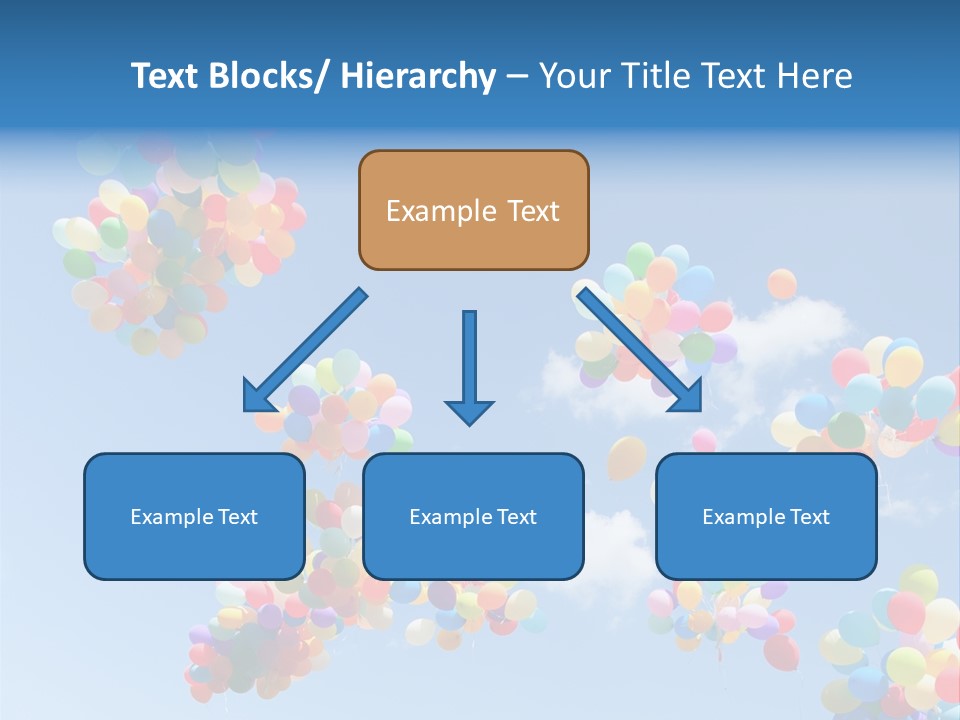 Text Blocks/ Hierarchy – Your Title Text Here

Example Text

Example Text

Example Text

Example Text